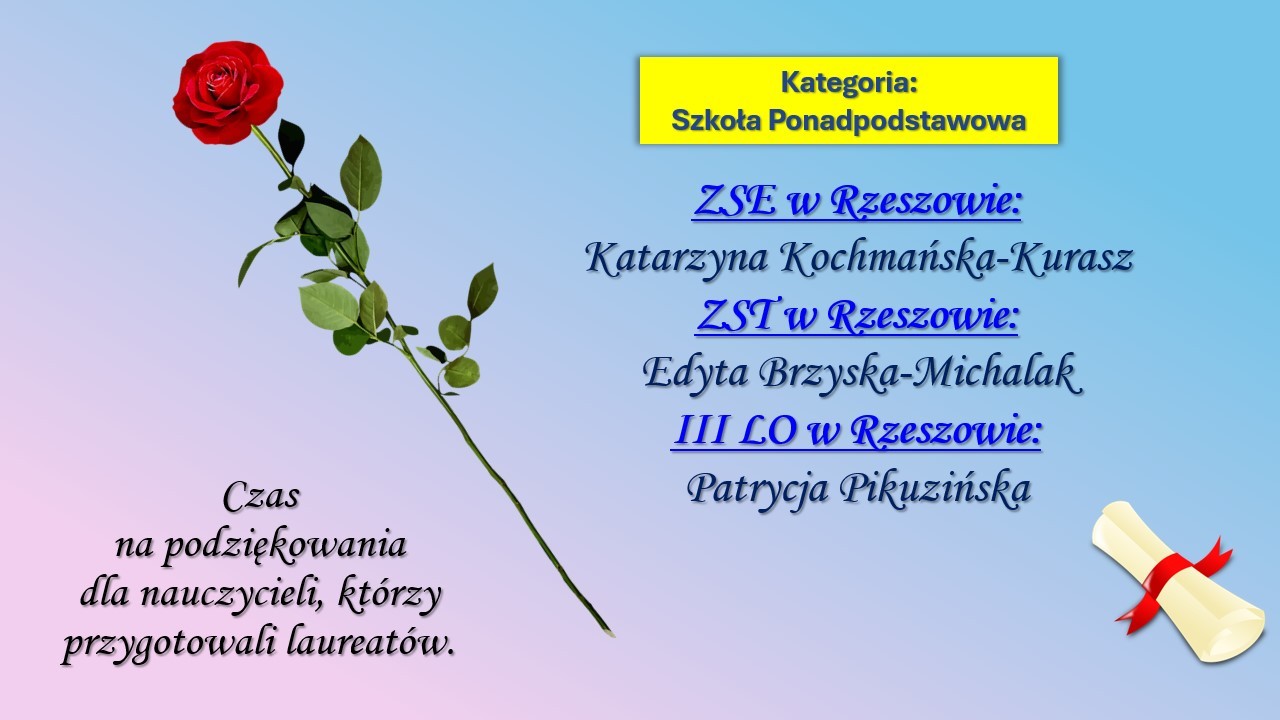 Kategoria:
Szkoła Ponadpodstawowa

ZSE w Rzeszowie:
Katarzyna Kochmańska-Kurasz
ZST w Rzeszowie:
Edyta Brzyska-Michalak
III LO w Rzeszowie:
Patrycja Pikuzińska

Czas
na podziękowania
dla nauczycieli, którzy
przygotowali laureatów.